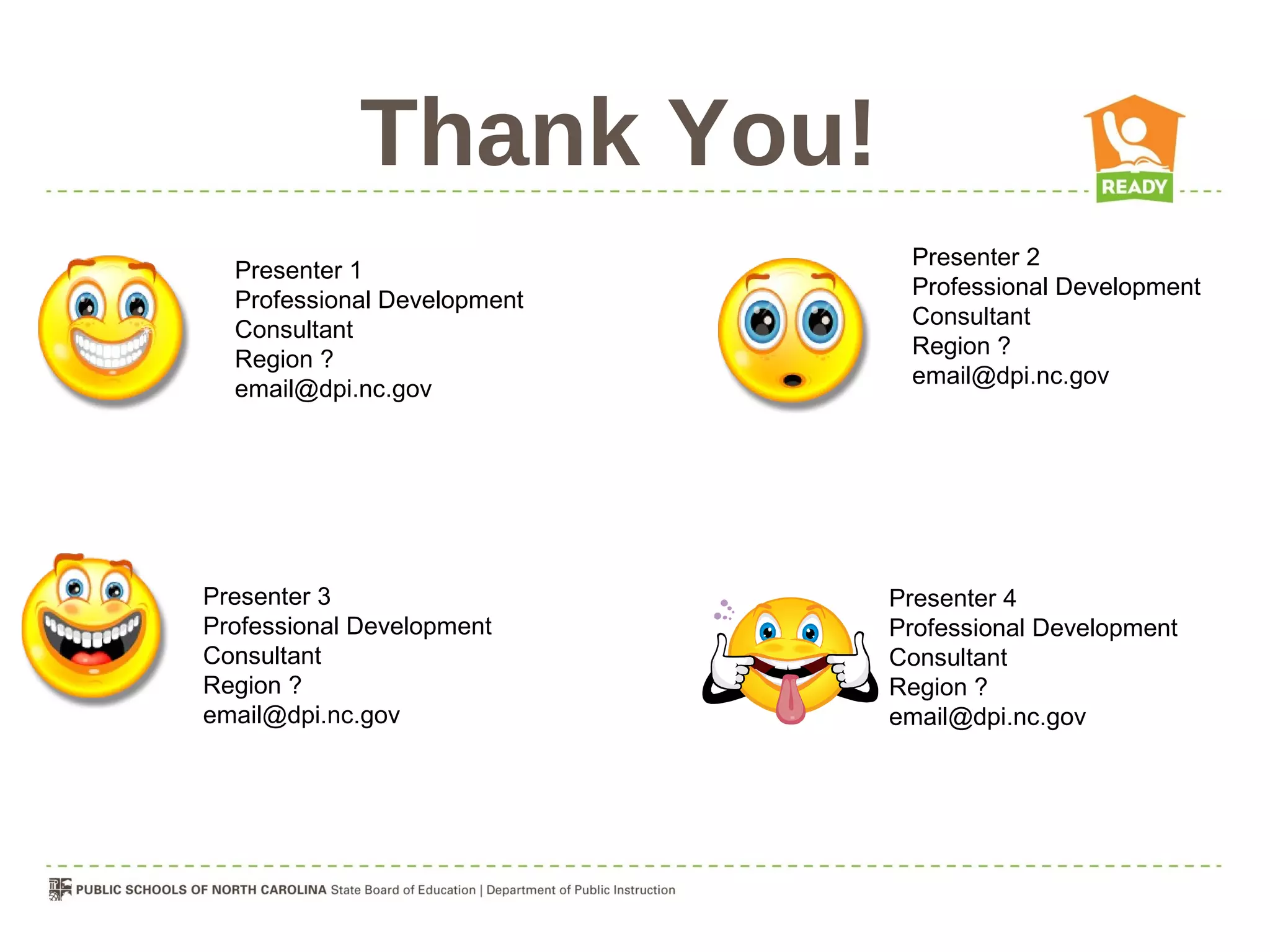 Thank You!

READY

Presenter 1
Professional Development Consultant
Region ?
email@dpi.nc.gov

Presenter 2
Professional Development Consultant
Region ?
email@dpi.nc.gov

Presenter 3
Professional Development Consultant
Region ?
email@dpi.nc.gov

Presenter 4
Professional Development Consultant
Region ?
email@dpi.nc.gov

PUBLIC SCHOOLS OF NORTH CAROLINA State Board of Education | Department of Public Instruction